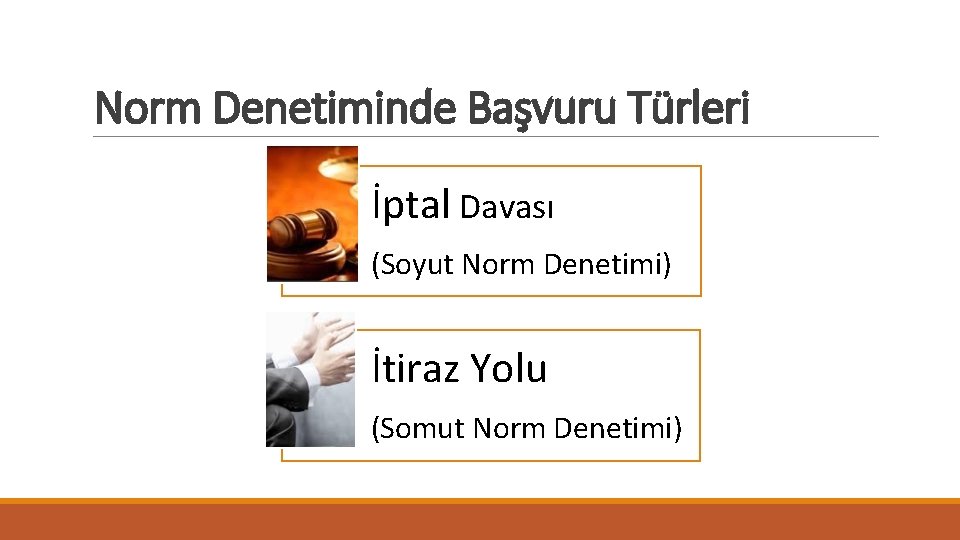 Norm Denetiminde Başvuru Türleri

İptal Davası

(Soyut Norm Denetimi)

İtiraz Yolu

(Somut Norm Denetimi)